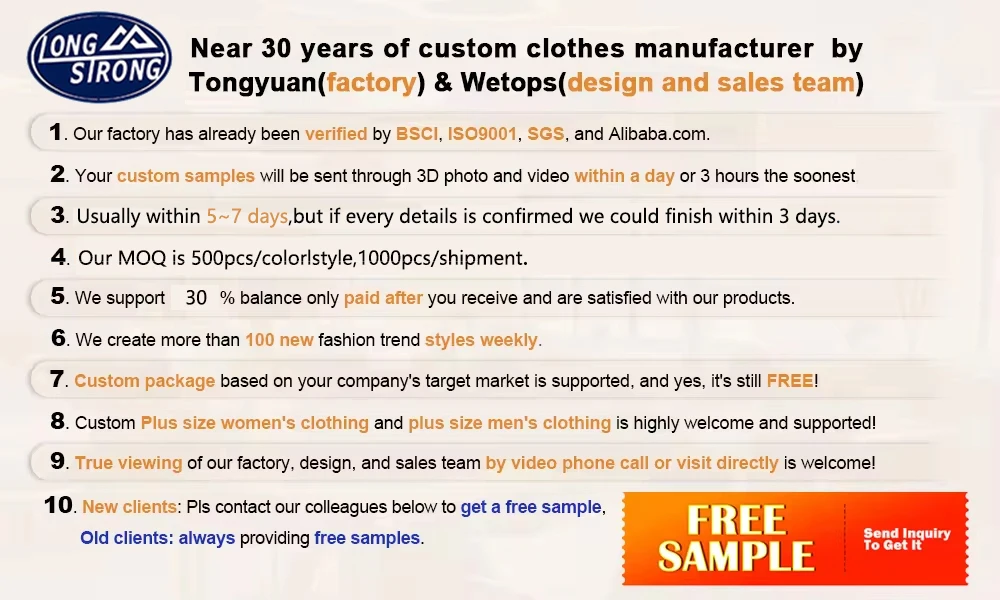 LONG STRONG

Near 30 years of custom clothes manufacturer by Tongyuan(factory) & Wetops(design and sales team)

1. Our factory has already been verified by BSCI, ISO9001, SGS, and Alibaba.com.

2. Your custom samples will be sent through 3D photo and video within a day or 3 hours the soonest

3. Usually within 5~7 days,but if every details is confirmed we could finish within 3 days.

4. Our MOQ is 500pcs/colorlstyle,1000pcs/shipment.

5. We support 30 % balance only paid after you receive and are satisfied with our products.

6. We create more than 100 new fashion trend styles weekly.

7. Custom package based on your company's target market is supported, and yes, it's still FREE!

8. Custom Plus size women's clothing and plus size men's clothing is highly welcome and supported!

9. True viewing of our factory, design, and sales team by video phone call or visit directly is welcome!

10. New clients: Pls contact our colleagues below to get a free sample, Old clients: always providing free samples.

FREE SAMPLE

Send Inquiry To Get It